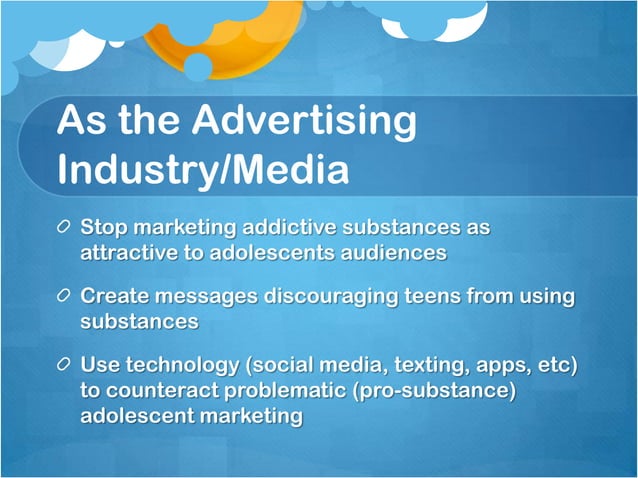 As the Advertising Industry/Media

Stop marketing addictive substances as attractive to adolescents audiences

Create messages discouraging teens from using substances

Use technology (social media, texting, apps, etc) to counteract problematic (pro-substance) adolescent marketing